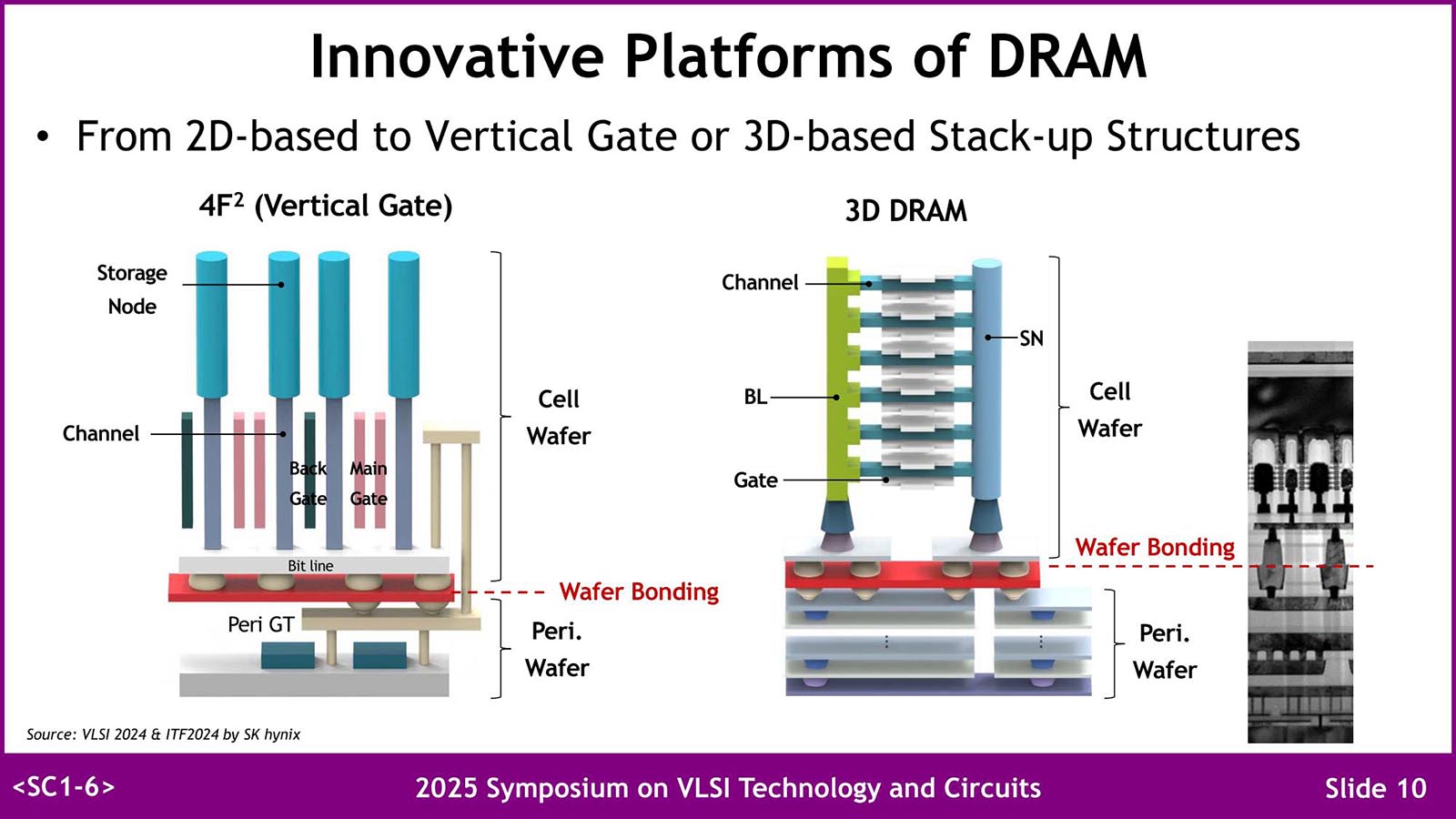 Innovative Platforms of DRAM

• From 2D-based to Vertical Gate or 3D-based Stack-up Structures

$4F^2$ (Vertical Gate)

Storage Node

Channel

Back Gate

Main Gate

Bit line

Peri GT

Cell Wafer

Wafer Bonding

Peri. Wafer

3D DRAM

Channel

SN

BL

Gate

Cell Wafer

Wafer Bonding

Peri. Wafer

Source: VLSI 2024 & ITF2024 by SK hynix

<SC1-6>

2025 Symposium on VLSI Technology and Circuits

Slide 10